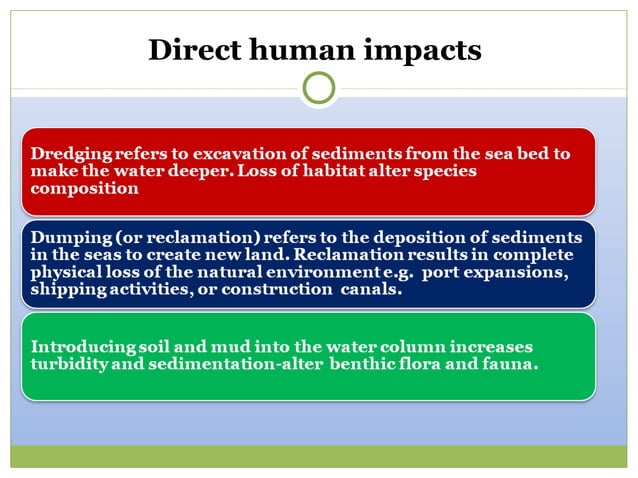 Direct human impacts

Dredging refers to excavation of sediments from the sea bed to make the water deeper. Loss of habitat alter species composition

Dumping (or reclamation) refers to the deposition of sediments in the seas to create new land. Reclamation results in complete physical loss of the natural environment e.g. port expansions, shipping activities, or construction canals.

Introducing soil and mud into the water column increases turbidity and sedimentation-alter benthic flora and fauna.